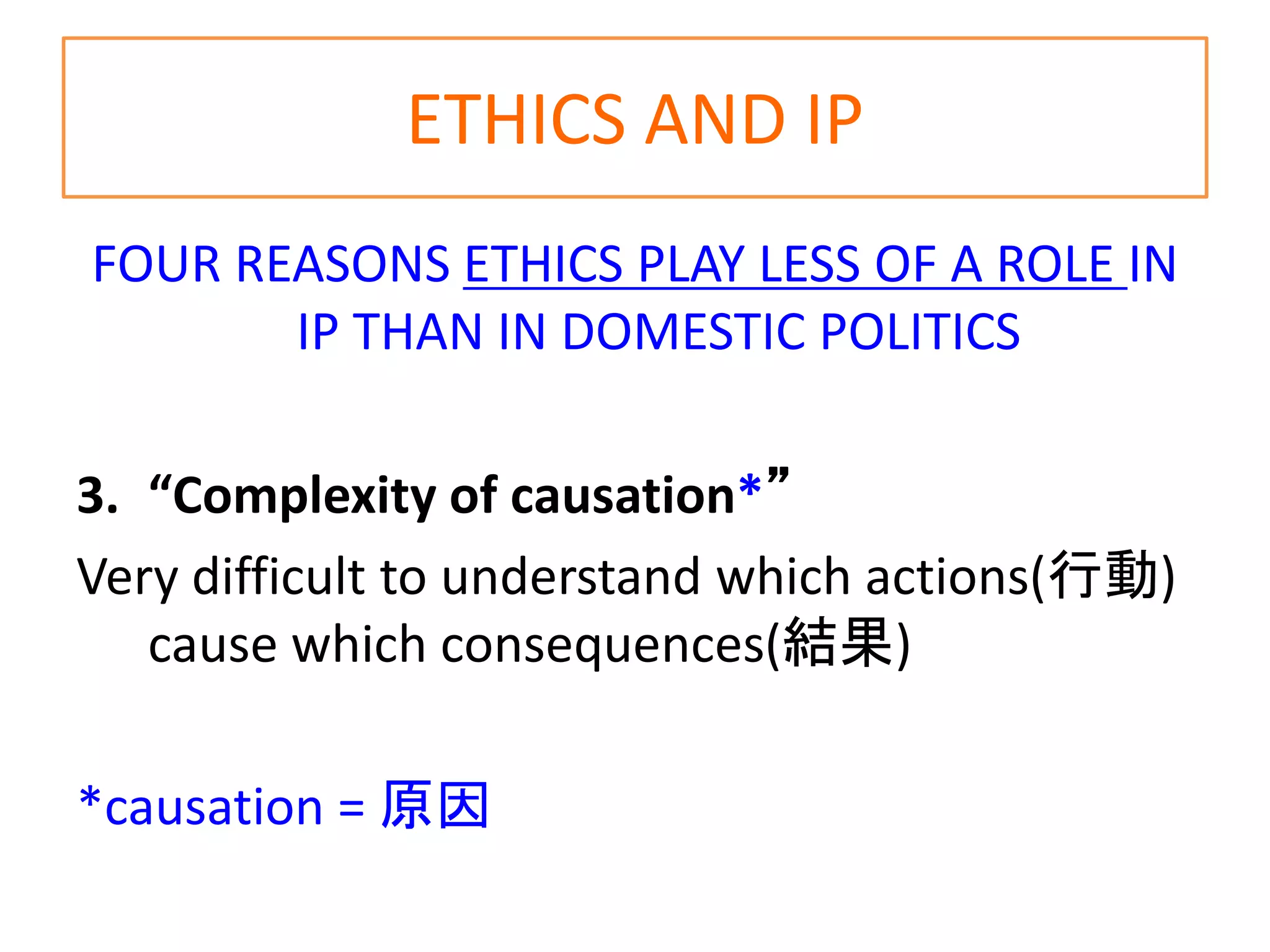 ETHICS AND IP

FOUR REASONS ETHICS PLAY LESS OF A ROLE IN IP THAN IN DOMESTIC POLITICS

3. “Complexity of causation*”

Very difficult to understand which actions(行動) cause which consequences(結果)

*causation = 原因